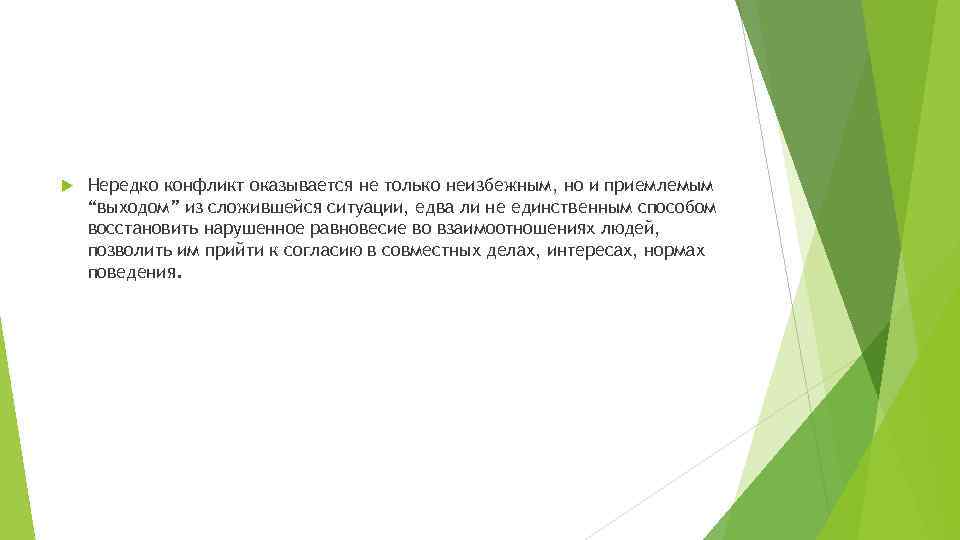 Нередко конфликт оказывается не только неизбежным, но и приемлемым “выходом” из сложившейся ситуации, едва ли не единственным способом восстановить нарушенное равновесие во взаимоотношениях людей, позволить им прийти к согласию в совместных делах, интересах, нормах поведения.